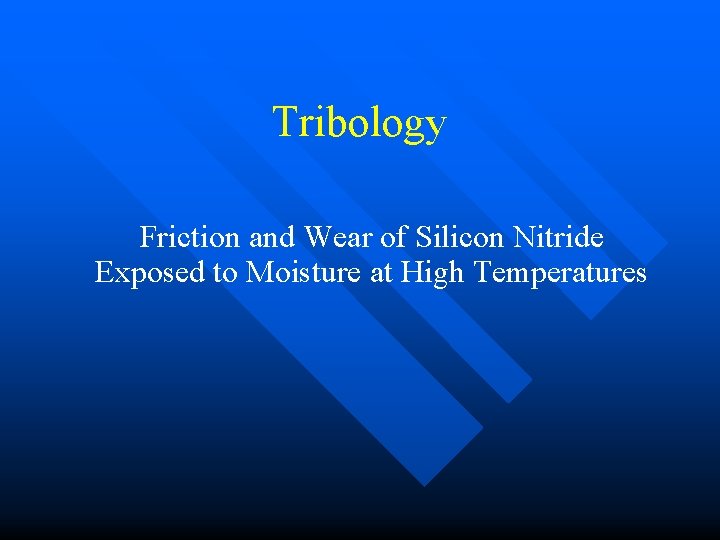 Tribology

Friction and Wear of Silicon Nitride Exposed to Moisture at High Temperatures